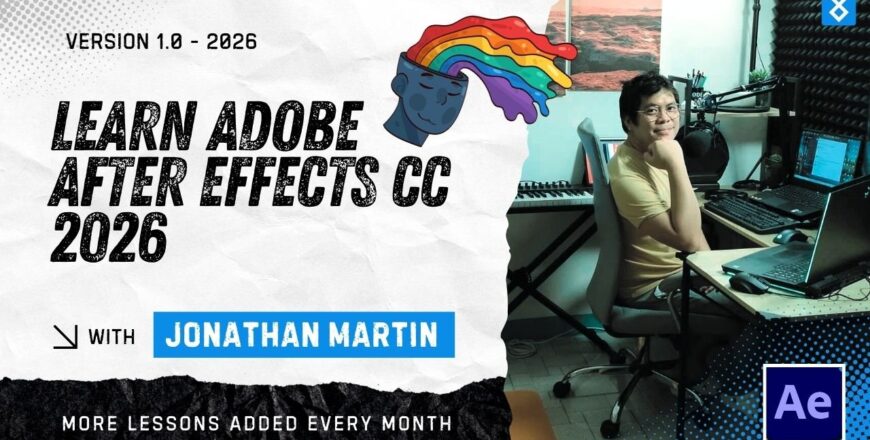 VERSION 1.0 - 2026

LEARN ADOBE AFTER EFFECTS CC 2026

WITH JONATHAN MARTIN

MORE LESSONS ADDED EVERY MONTH

Ae